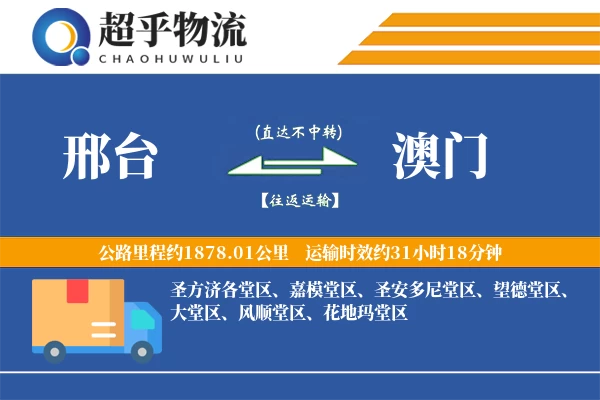 超乎物流
CHAOHUWULIU

邢台

(直达不中转)

【往返运输】

澳门

公路里程约1878.01公里　运输时效约31小时18分钟

圣方济各堂区、嘉模堂区、圣安多尼堂区、望德堂区、大堂区、风顺堂区、花地玛堂区